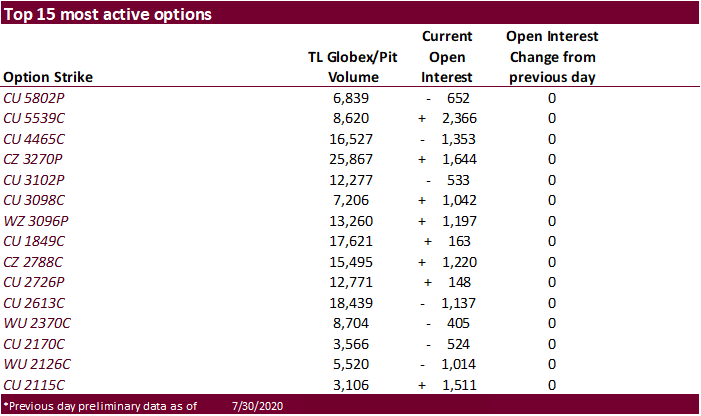 Top 15 most active options

| Option Strike | TL Globex/Pit Volume | Current Open Interest | Open Interest Change from previous day |
|---|---|---|---|
| CU 5802P | 6,839 | - 652 | 0 |
| CU 5539C | 8,620 | + 2,366 | 0 |
| CU 4465C | 16,527 | - 1,353 | 0 |
| CZ 3270P | 25,867 | + 1,644 | 0 |
| CU 3102P | 12,277 | - 533 | 0 |
| CU 3098C | 7,206 | + 1,042 | 0 |
| WZ 3096P | 13,260 | + 1,197 | 0 |
| CU 1849C | 17,621 | + 163 | 0 |
| CZ 2788C | 15,495 | + 1,220 | 0 |
| CU 2726P | 12,771 | + 148 | 0 |
| CU 2613C | 18,439 | - 1,137 | 0 |
| WU 2370C | 8,704 | - 405 | 0 |
| CU 2170C | 3,566 | - 524 | 0 |
| WU 2126C | 5,520 | - 1,014 | 0 |
| CU 2115C | 3,106 | + 1,511 | 0 |

*Previous day preliminary data as of 7/30/2020